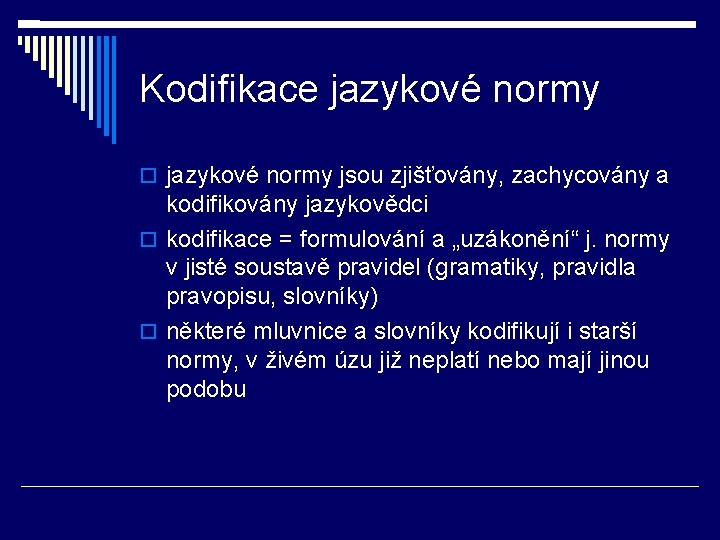 Kodifikace jazykové normy

jazykové normy jsou zjišťovány, zachycovány a kodifikovány jazykovědci

kodifikace = formulování a „uzákonění“ j. normy v jisté soustavě pravidel (gramatiky, pravidla pravopisu, slovníky)

některé mluvnice a slovníky kodifikují i starší normy, v živém úzu již neplatí nebo mají jinou podobu